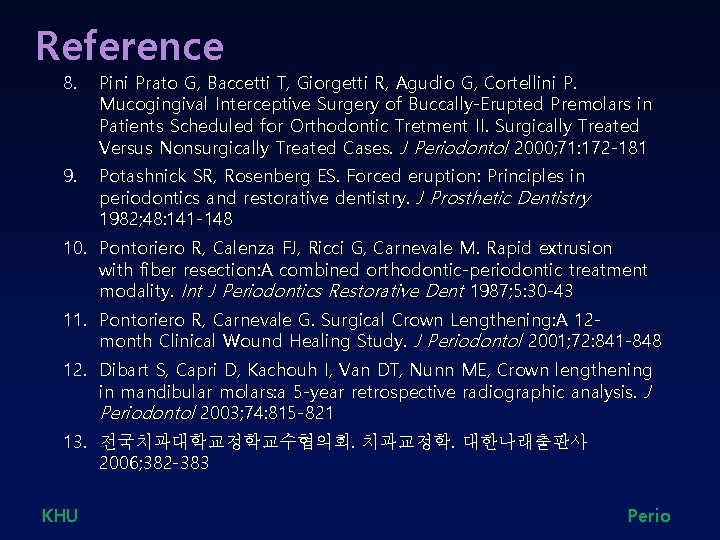 Reference

8. Pini Prato G, Baccetti T, Giorgetti R, Agudio G, Cortellini P. Mucogingival Interceptive Surgery of Buccally-Erupted Premolars in Patients Scheduled for Orthodontic Tretment II. Surgically Treated Versus Nonsurgically Treated Cases. J Periodontol 2000;71:172-181

9. Potashnick SR, Rosenberg ES. Forced eruption: Principles in periodontics and restorative dentistry. J Prosthetic Dentistry 1982;48:141-148

10. Pontoriero R, Calenza FJ, Ricci G, Carnevale M. Rapid extrusion with fiber resection:A combined orthodontic-periodontic treatment modality. Int J Periodontics Restorative Dent 1987;5:30-43

11. Pontoriero R, Carnevale G. Surgical Crown Lengthening:A 12-month Clinical Wound Healing Study. J Periodontol 2001;72:841-848

12. Dibart S, Capri D, Kachouh I, Van DT, Nunn ME, Crown lengthening in mandibular molars:a 5-year retrospective radiographic analysis. J Periodontol 2003;74:815-821

13. 전국치과대학교정학교수협의회. 치과교정학. 대한나래출판사 2006;382-383

KHU

Perio